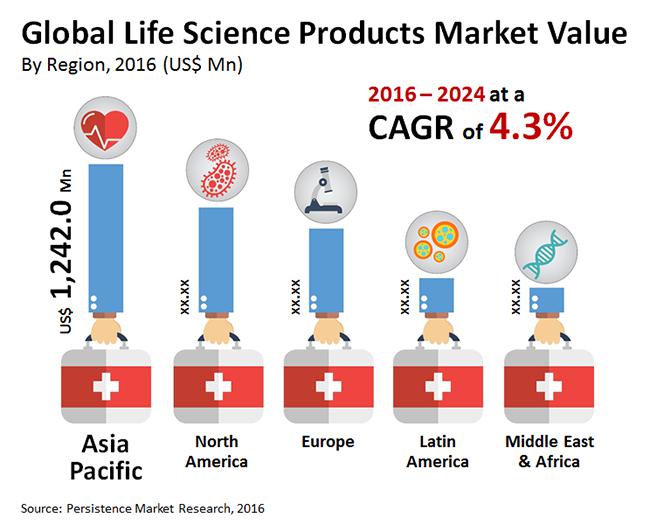 Global Life Science Products Market Value
By Region, 2016 (US$ Mn)

2016 – 2024 at a CAGR of 4.3%

US$ 1,242.0 Mn

xx.xx

xx.xx

xx.xx

xx.xx

Asia Pacific

North America

Europe

Latin America

Middle East & Africa

Source: Persistence Market Research, 2016